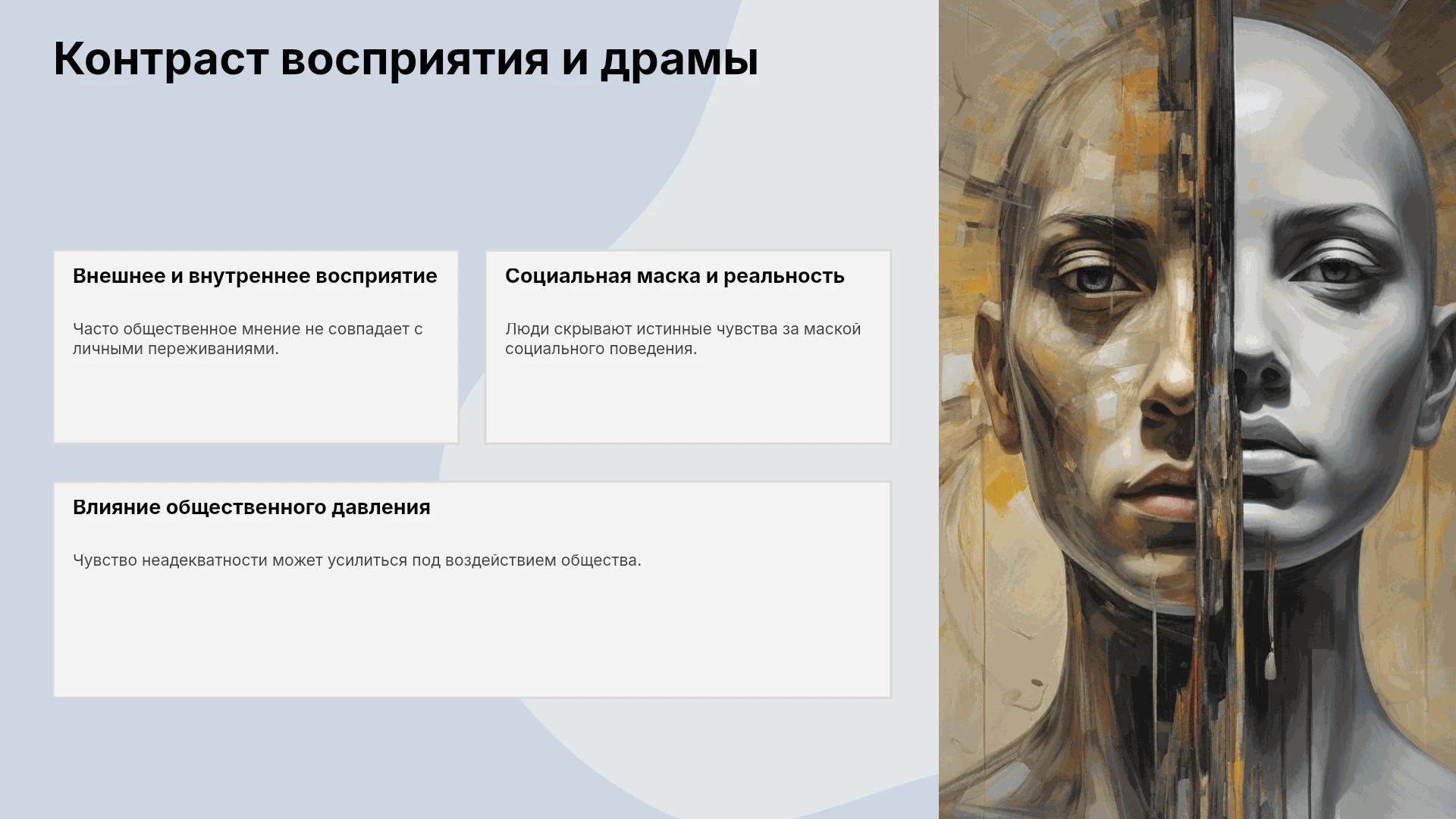 Контраст восприятия и драмы

Внешнее и внутреннее восприятие

Часто общественное мнение не совпадает с личными переживаниями.

Социальная маска и реальность

Люди скрывают истинные чувства за маской социального поведения.

Влияние общественного давления

Чувство неадекватности может усилиться под воздействием общества.